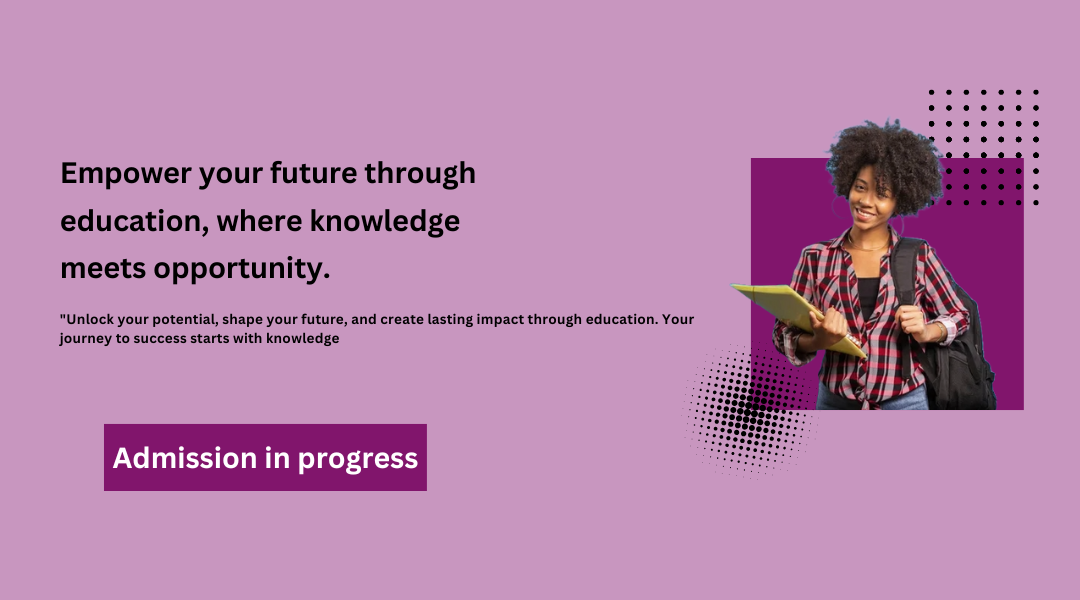 Empower your future through education, where knowledge meets opportunity.

"Unlock your potential, shape your future, and create lasting impact through education. Your journey to success starts with knowledge

Admission in progress